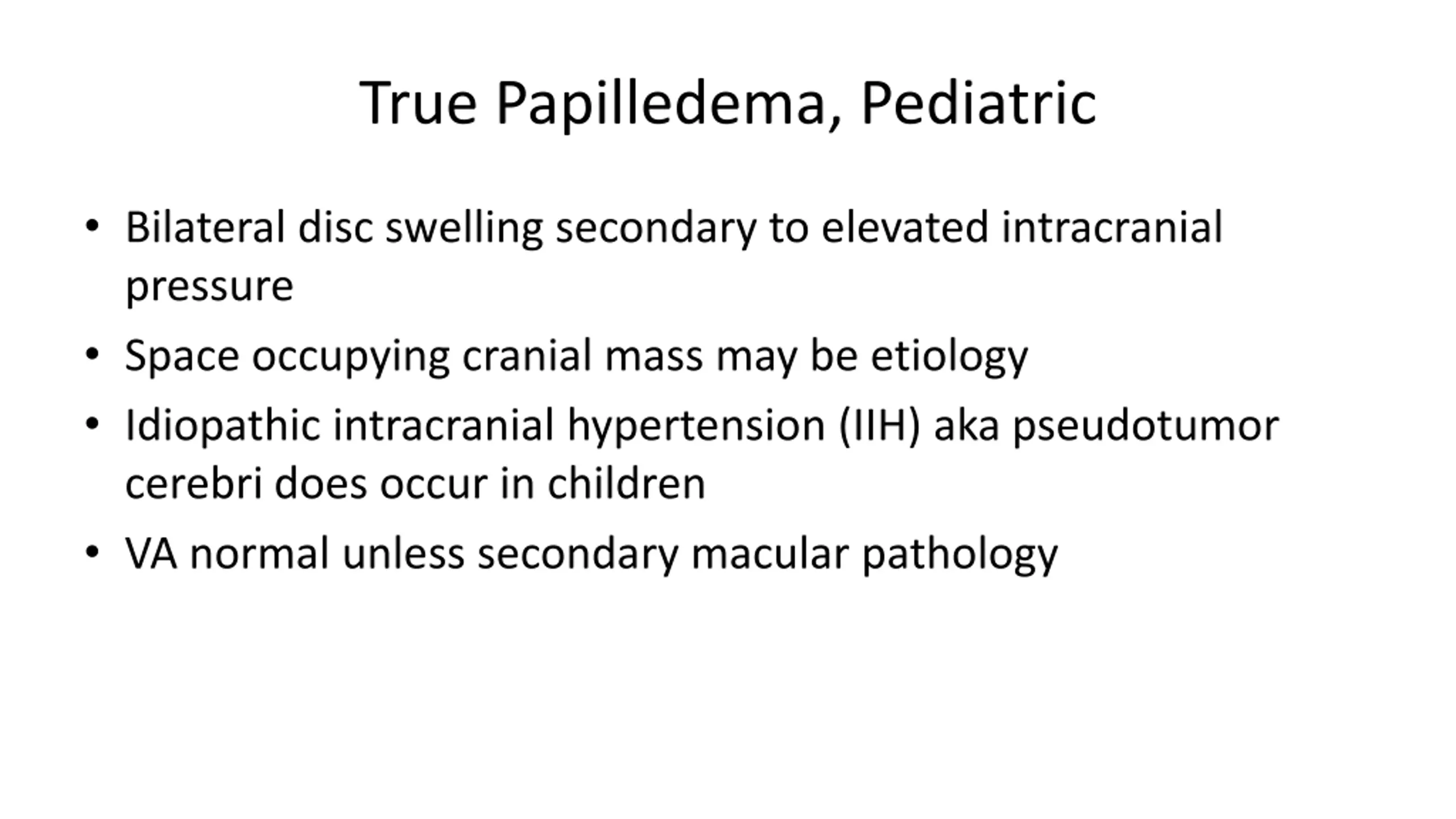 True Papilledema, Pediatric

• Bilateral disc swelling secondary to elevated intracranial pressure
• Space occupying cranial mass may be etiology
• Idiopathic intracranial hypertension (IIH) aka pseudotumor cerebri does occur in children
• VA normal unless secondary macular pathology